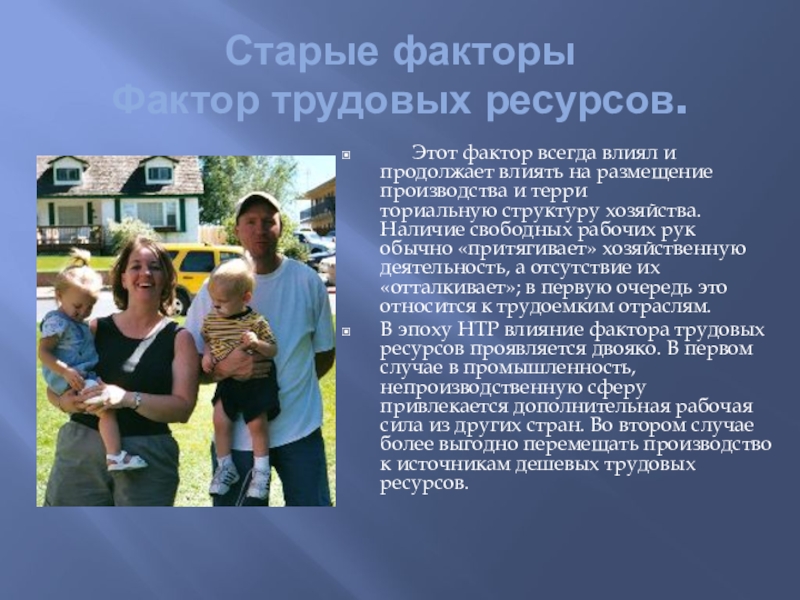 Старые факторы
Фактор трудовых ресурсов.

Этот фактор всегда влиял и продолжает влиять на размещение производства и терри ториальную структуру хозяйства. Наличие свободных рабочих рук обычно «притягивает» хозяйственную деятельность, а отсутствие их «отталкивает»; в первую очередь это относится к трудоемким отраслям.

В эпоху НТР влияние фактора трудовых ресурсов проявляется двояко. В первом случае в промышленность, непроизводственную сферу привлекается дополнительная рабочая сила из других стран. Во втором случае более выгодно перемещать производство к источникам дешевых трудовых ресурсов.